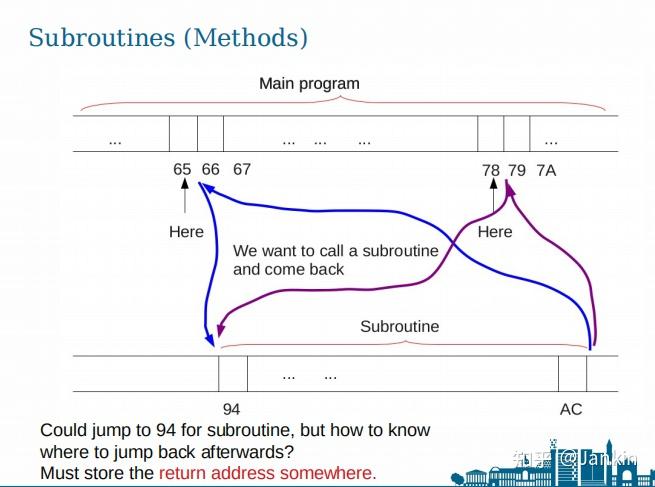 Subroutines (Methods)

Main program

... ... ... ... ...

65 66 67

78 79 7A

Here

Here

We want to call a subroutine and come back

Subroutine

... ...

94

AC

Could jump to 94 for subroutine, but how to know where to jump back afterwards?
Must store the return address somewhere.

知乎 @Jankin